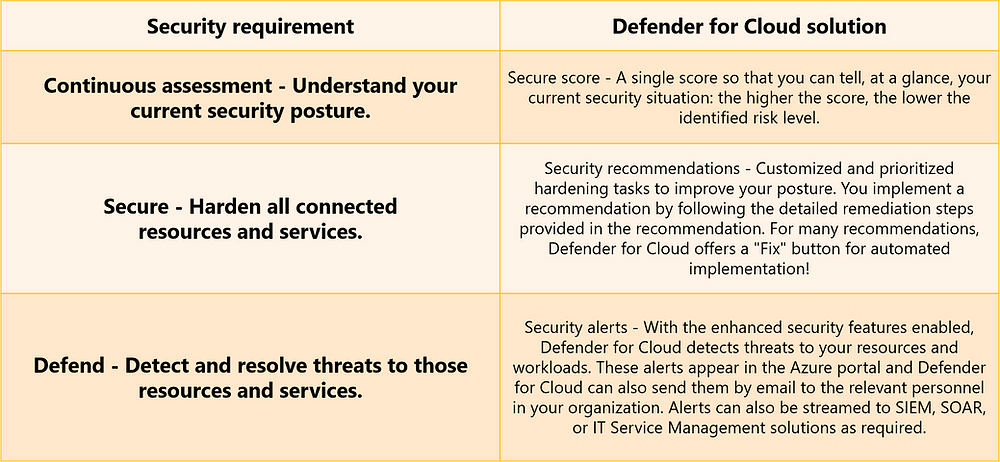 | Security requirement | Defender for Cloud solution |
|---|---|
| Continuous assessment - Understand your current security posture. | Secure score - A single score so that you can tell, at a glance, your current security situation: the higher the score, the lower the identified risk level. |
| Secure - Harden all connected resources and services. | Security recommendations - Customized and prioritized hardening tasks to improve your posture. You implement a recommendation by following the detailed remediation steps provided in the recommendation. For many recommendations, Defender for Cloud offers a "Fix" button for automated implementation! |
| Defend - Detect and resolve threats to those resources and services. | Security alerts - With the enhanced security features enabled, Defender for Cloud detects threats to your resources and workloads. These alerts appear in the Azure portal and Defender for Cloud can also send them by email to the relevant personnel in your organization. Alerts can also be streamed to SIEM, SOAR, or IT Service Management solutions as required. |